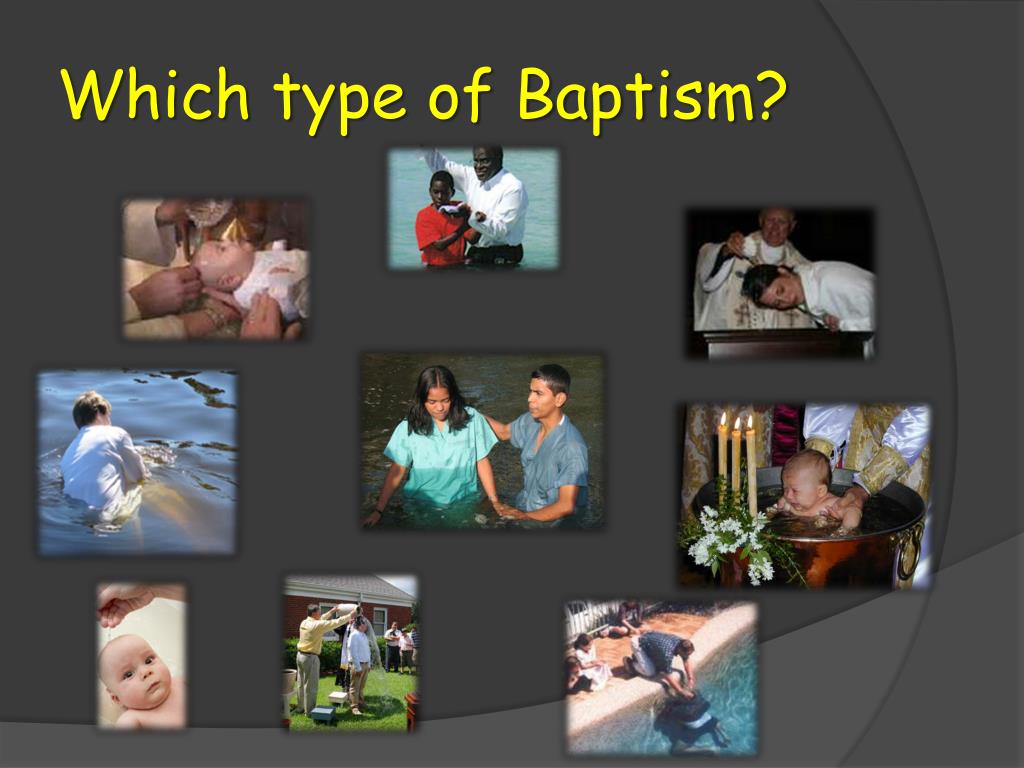 Which type of Baptism?